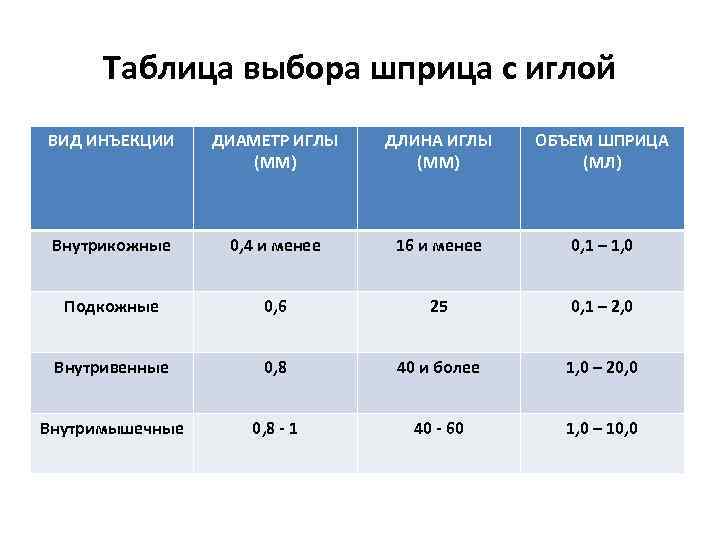 Таблица выбора шприца с иглой

| ВИД ИНЪЕКЦИИ | ДИАМЕТР ИГЛЫ (ММ) | ДЛИНА ИГЛЫ (ММ) | ОБЪЕМ ШПРИЦА (МЛ) |
|---|---|---|---|
| Внутрикожные | 0,4 и менее | 16 и менее | 0,1 – 1,0 |
| Подкожные | 0,6 | 25 | 0,1 – 2,0 |
| Внутривенные | 0,8 | 40 и более | 1,0 – 20,0 |
| Внутримышечные | 0,8 - 1 | 40 - 60 | 1,0 – 10,0 |